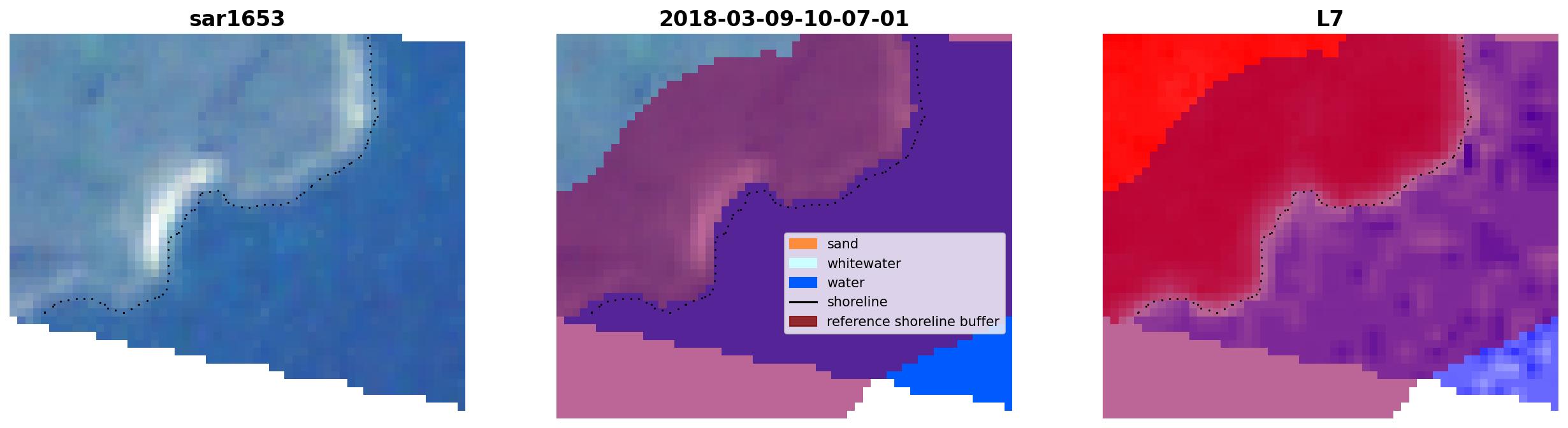 sar1653

2018-03-09-10-07-01

L7

sand
whitewater
water
shoreline
reference shoreline buffer